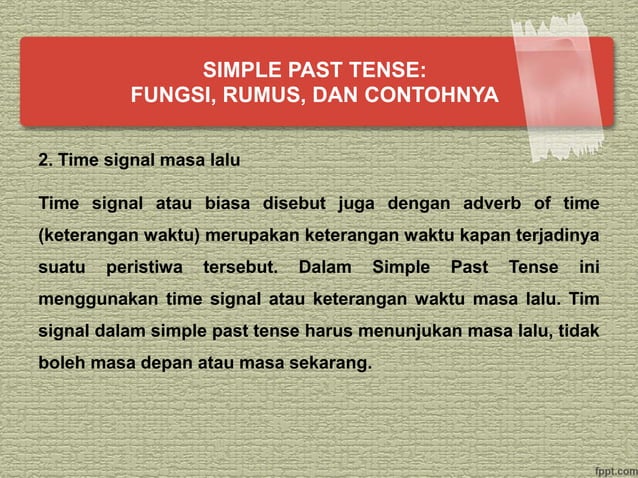 SIMPLE PAST TENSE:
FUNGSI, RUMUS, DAN CONTOHNYA

2. Time signal masa lalu

Time signal atau biasa disebut juga dengan adverb of time (keterangan waktu) merupakan keterangan waktu kapan terjadinya suatu peristiwa tersebut. Dalam Simple Past Tense ini menggunakan time signal atau keterangan waktu masa lalu. Tim signal dalam simple past tense harus menunjukan masa lalu, tidak boleh masa depan atau masa sekarang.

fppt.com